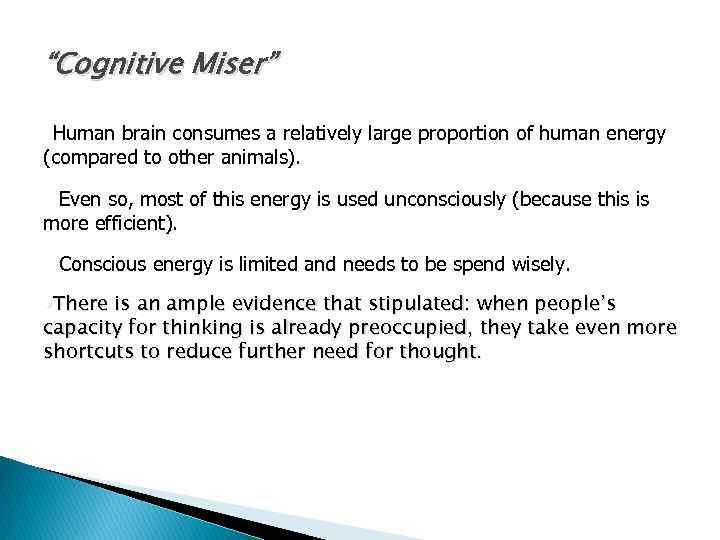 “Cognitive Miser”

Human brain consumes a relatively large proportion of human energy (compared to other animals).

Even so, most of this energy is used unconsciously (because this is more efficient).

Conscious energy is limited and needs to be spend wisely.

There is an ample evidence that stipulated: when people’s capacity for thinking is already preoccupied, they take even more shortcuts to reduce further need for thought.